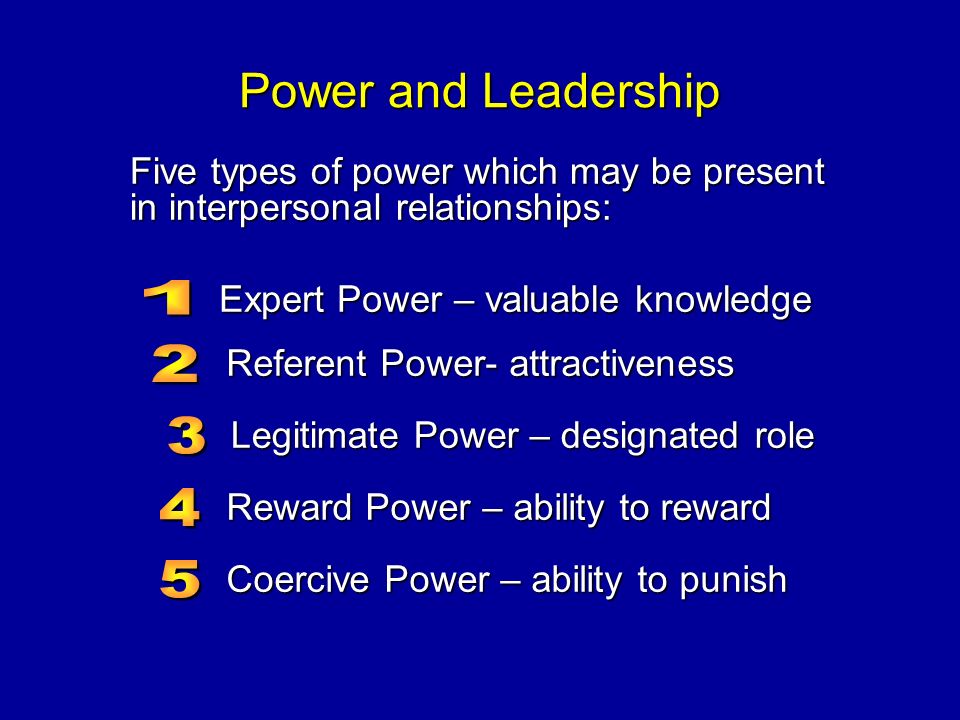 Power and Leadership

Five types of power which may be present in interpersonal relationships:

1 Expert Power – valuable knowledge

2 Referent Power- attractiveness

3 Legitimate Power – designated role

4 Reward Power – ability to reward

5 Coercive Power – ability to punish